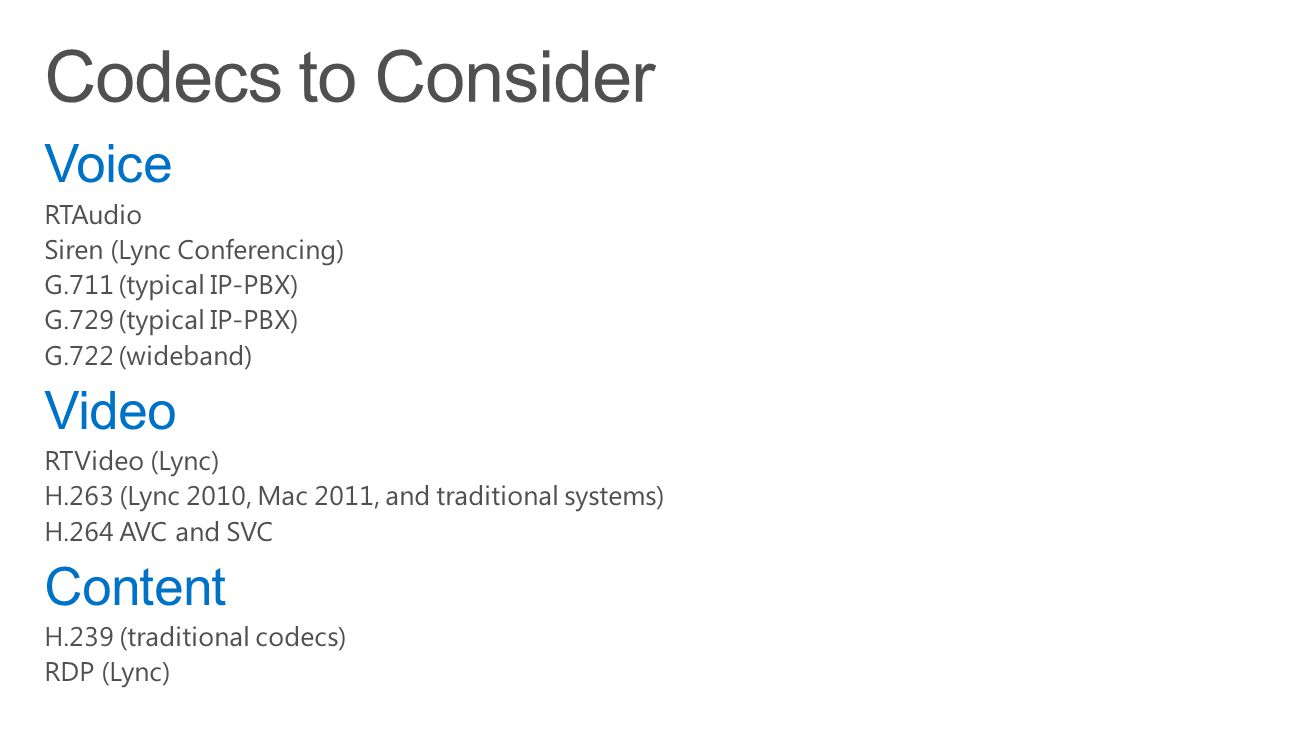 Codecs to Consider

Voice

RTAudio
Siren (Lync Conferencing)
G.711 (typical IP-PBX)
G.729 (typical IP-PBX)
G.722 (wideband)

Video

RTVideo (Lync)
H.263 (Lync 2010, Mac 2011, and traditional systems)
H.264 AVC and SVC

Content

H.239 (traditional codecs)
RDP (Lync)